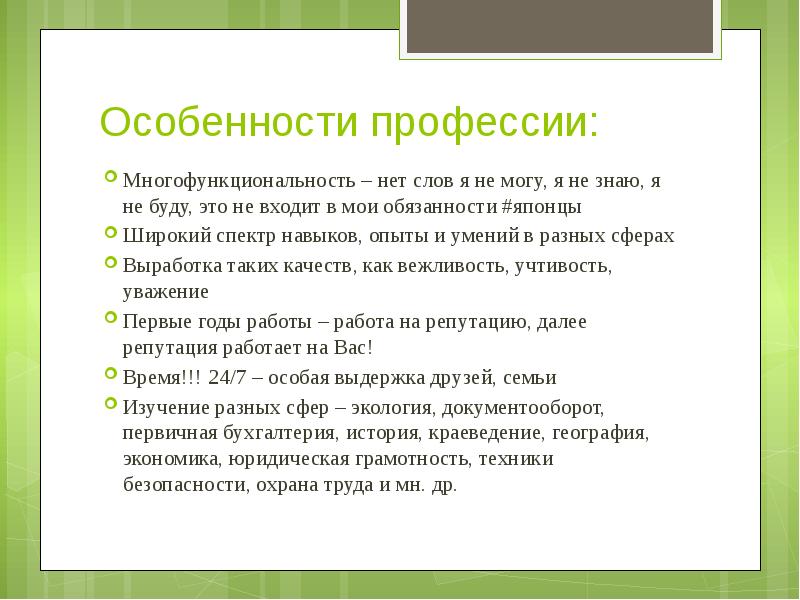 Особенности профессии:

Многофункциональность – нет слов я не могу, я не знаю, я не буду, это не входит в мои обязанности #японцы

Широкий спектр навыков, опыты и умений в разных сферах

Выработка таких качеств, как вежливость, учтивость, уважение

Первые годы работы – работа на репутацию, далее репутация работает на Вас!

Время!!! 24/7 – особая выдержка друзей, семьи

Изучение разных сфер – экология, документооборот, первичная бухгалтерия, история, краеведение, география, экономика, юридическая грамотность, техники безопасности, охрана труда и мн. др.